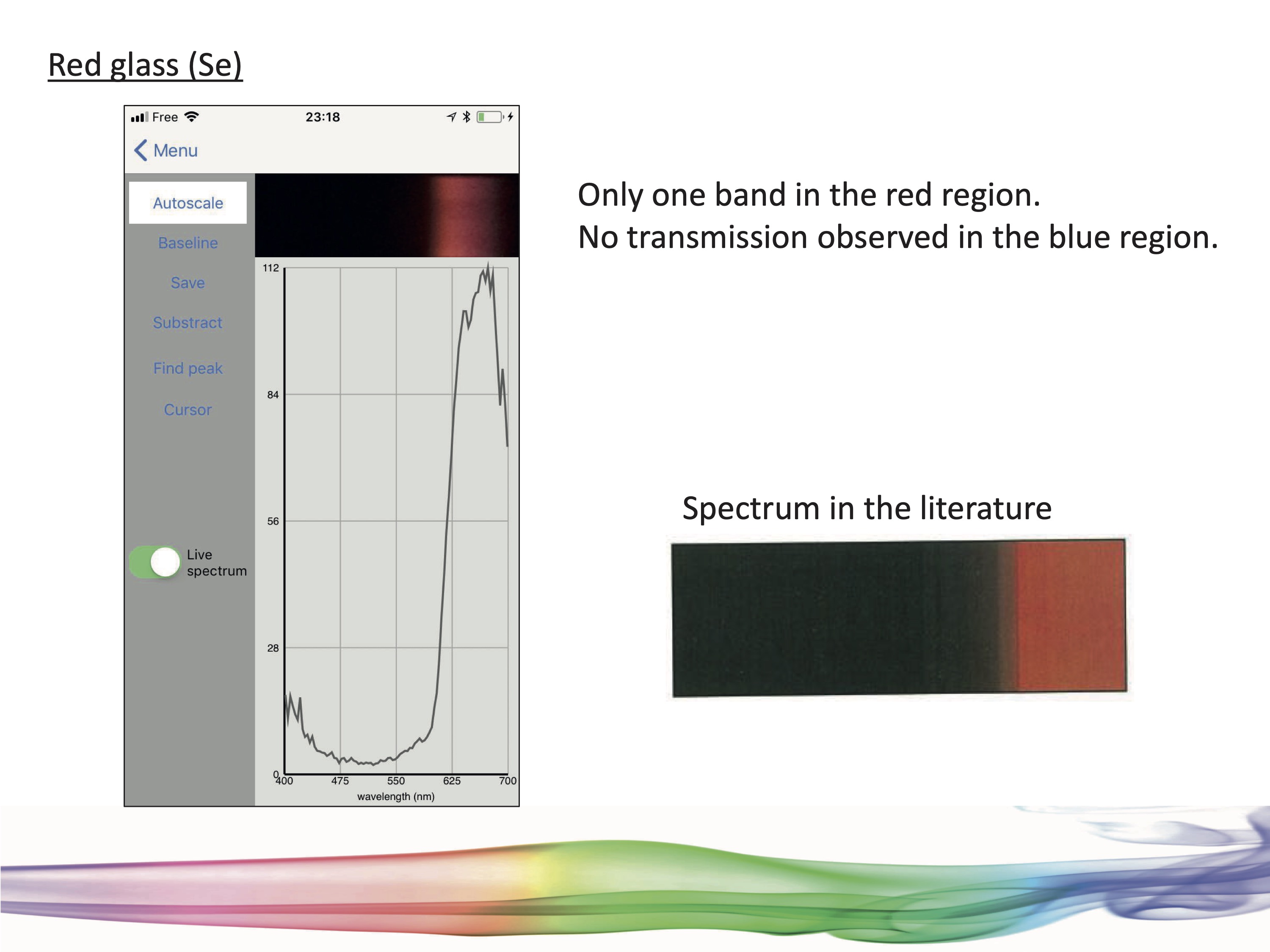 Red glass (Se)

Free 23:18

Menu

Autoscale

Baseline

Save

Substract

Find peak

Cursor

Live spectrum

112

84

56

28

0

400 475 550 625 700

wavelength (nm)

Only one band in the red region.
No transmission observed in the blue region.

Spectrum in the literature